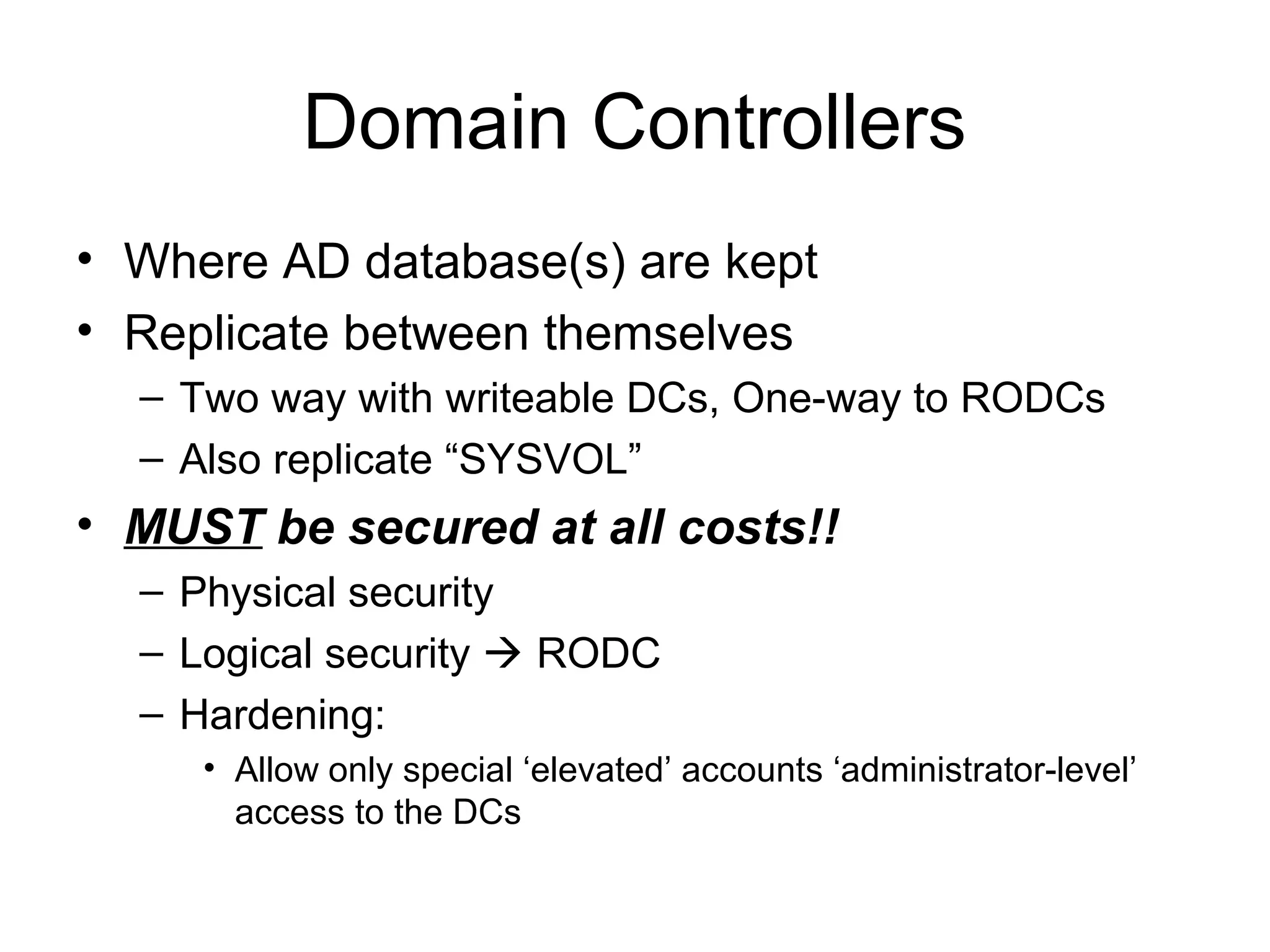 Domain Controllers

• Where AD database(s) are kept
• Replicate between themselves
  – Two way with writeable DCs, One-way to RODCs
  – Also replicate “SYSVOL”
• MUST be secured at all costs!!
  – Physical security
  – Logical security → RODC
  – Hardening:
    • Allow only special ‘elevated’ accounts ‘administrator-level’ access to the DCs